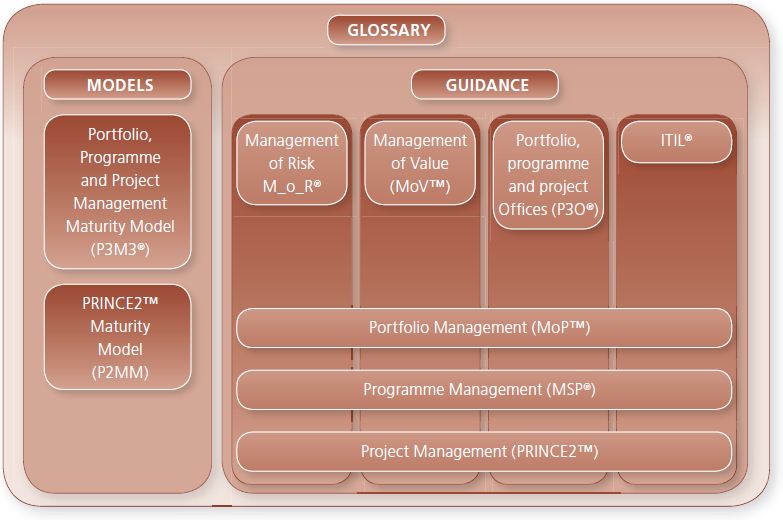 GLOSSARY

MODELS

Portfolio, Programme and Project Management Maturity Model (P3M3®)

PRINCE2™ Maturity Model (P2MM)

GUIDANCE

Management of Risk M_o_R®

Management of Value (MoV™)

Portfolio, programme and project Offices (P3O®)

ITIL®

Portfolio Management (MoP™)

Programme Management (MSP®)

Project Management (PRINCE2™)